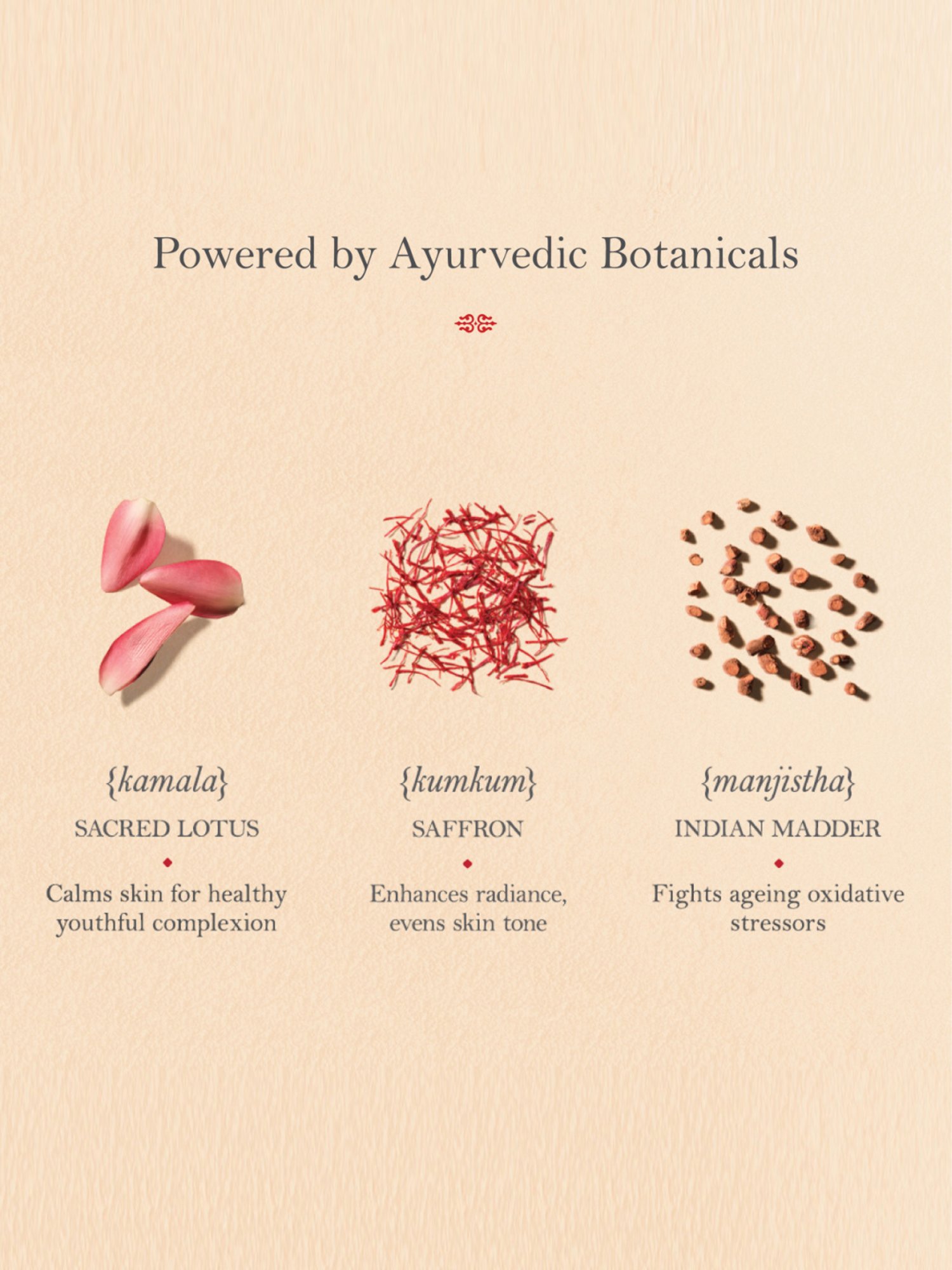 Powered by Ayurvedic Botanicals

{kamala}
SACRED LOTUS
Calms skin for healthy youthful complexion

{kumkum}
SAFFRON
Enhances radiance, evens skin tone

{manjistha}
INDIAN MADDER
Fights ageing oxidative stressors